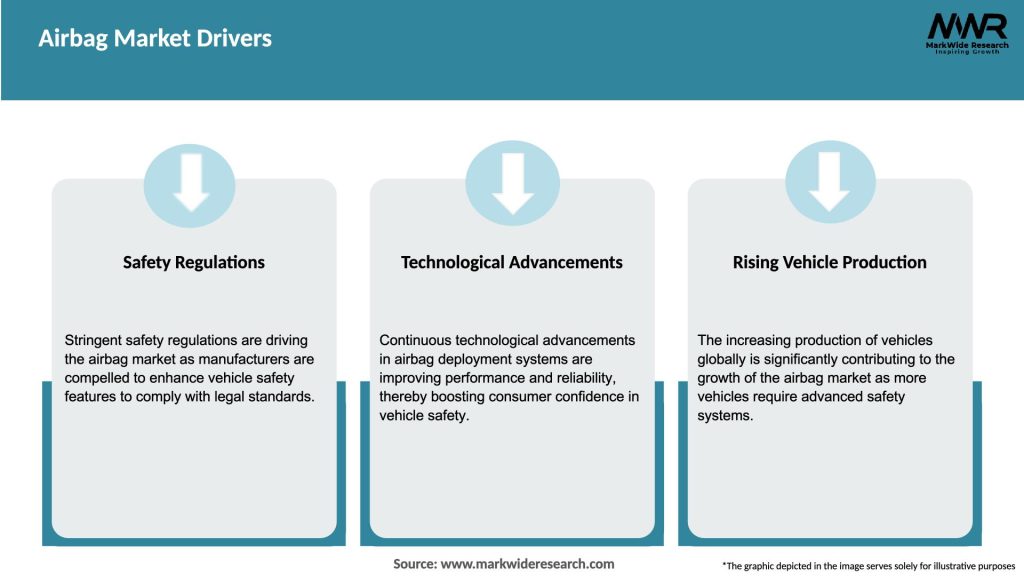 Airbag Market Drivers

MWR
MarkWide Research
Inspiring Growth

Safety Regulations

Stringent safety regulations are driving the airbag market as manufacturers are compelled to enhance vehicle safety features to comply with legal standards.

Technological Advancements

Continuous technological advancements in airbag deployment systems are improving performance and reliability, thereby boosting consumer confidence in vehicle safety.

Rising Vehicle Production

The increasing production of vehicles globally is significantly contributing to the growth of the airbag market as more vehicles require advanced safety systems.

Source: www.markwideresearch.com

*The graphic depicted in the image serves solely for illustrative purposes